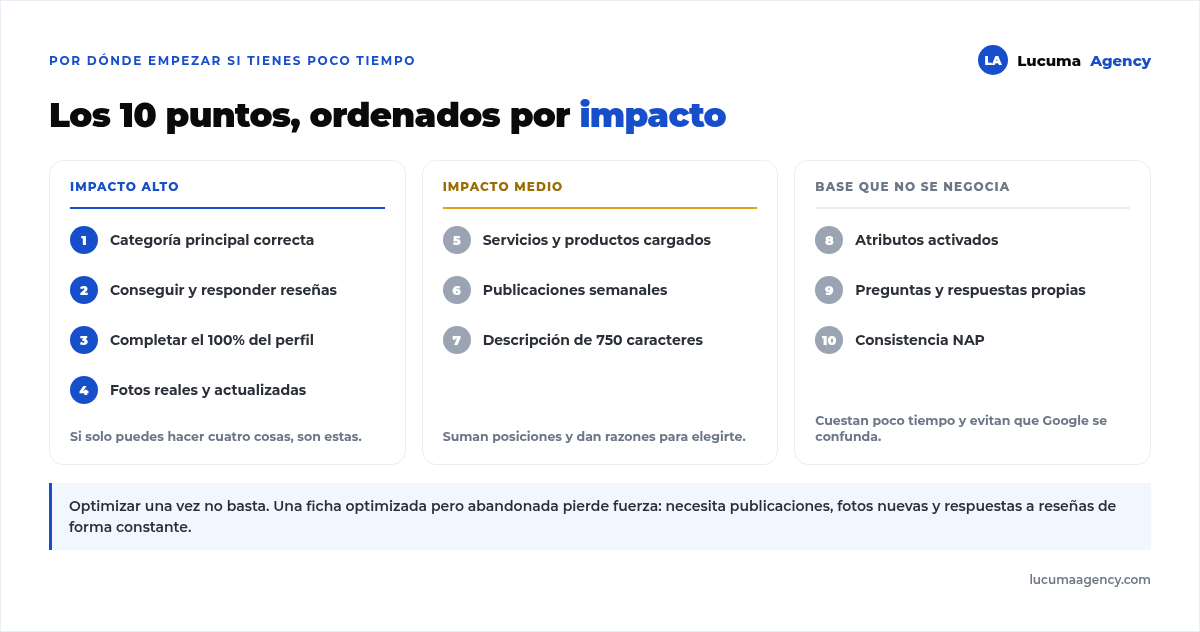 POR DÓNDE EMPEZAR SI TIENES POCO TIEMPO

LA Lucuma Agency

Los 10 puntos, ordenados por impacto

IMPACTO ALTO

1 Categoría principal correcta

2 Conseguir y responder reseñas

3 Completar el 100% del perfil

4 Fotos reales y actualizadas

Si solo puedes hacer cuatro cosas, son estas.

IMPACTO MEDIO

5 Servicios y productos cargados

6 Publicaciones semanales

7 Descripción de 750 caracteres

Suman posiciones y dan razones para elegirte.

BASE QUE NO SE NEGOCIA

8 Atributos activados

9 Preguntas y respuestas propias

10 Consistencia NAP

Cuestan poco tiempo y evitan que Google se confunda.

Optimizar una vez no basta. Una ficha optimizada pero abandonada pierde fuerza: necesita publicaciones, fotos nuevas y respuestas a reseñas de forma constante.

lucumaagency.com